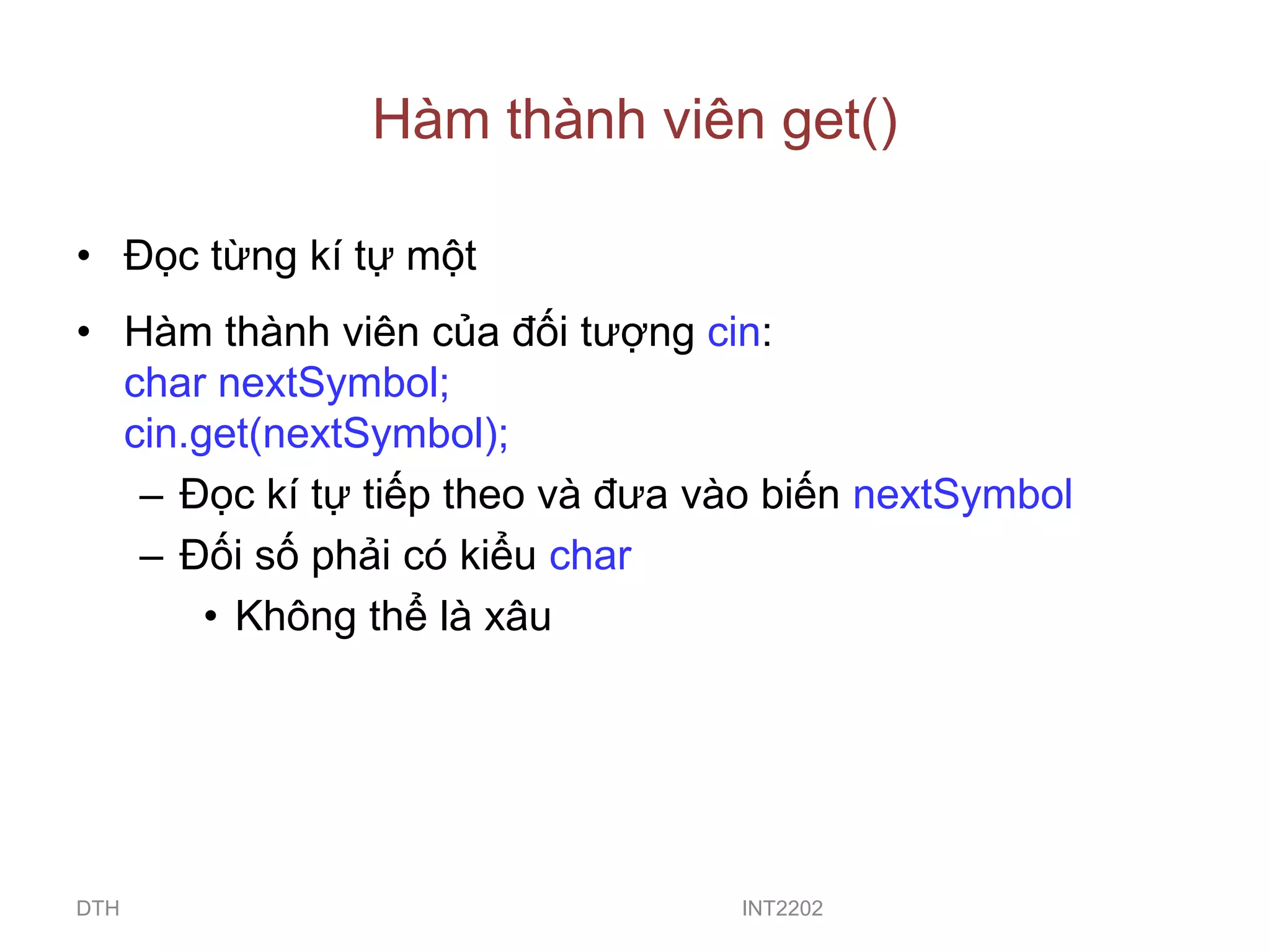 Hàm thành viên get()

• Đọc từng kí tự một

• Hàm thành viên của đối tượng cin:
char nextSymbol;
cin.get(nextSymbol);
– Đọc kí tự tiếp theo và đưa vào biến nextSymbol
– Đối số phải có kiểu char
• Không thể là xâu

DTH

INT2202